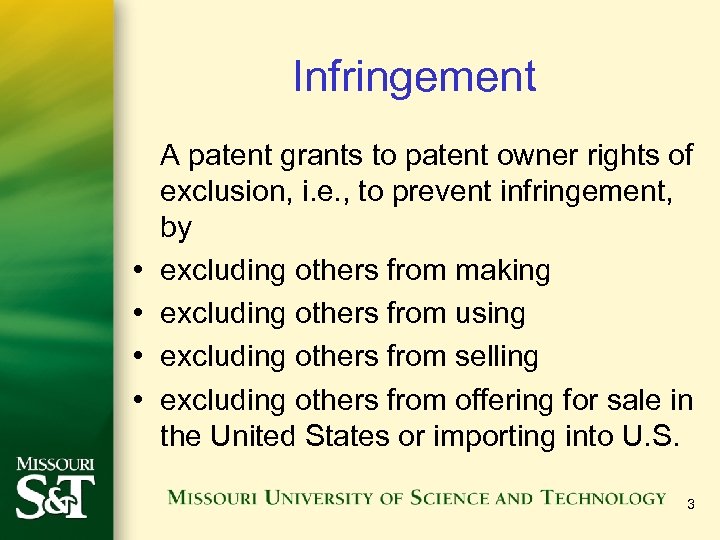 Infringement

A patent grants to patent owner rights of exclusion, i.e., to prevent infringement, by

• excluding others from making
• excluding others from using
• excluding others from selling
• excluding others from offering for sale in the United States or importing into U.S.

MISSOURI S&T

MISSOURI UNIVERSITY OF SCIENCE AND TECHNOLOGY

3